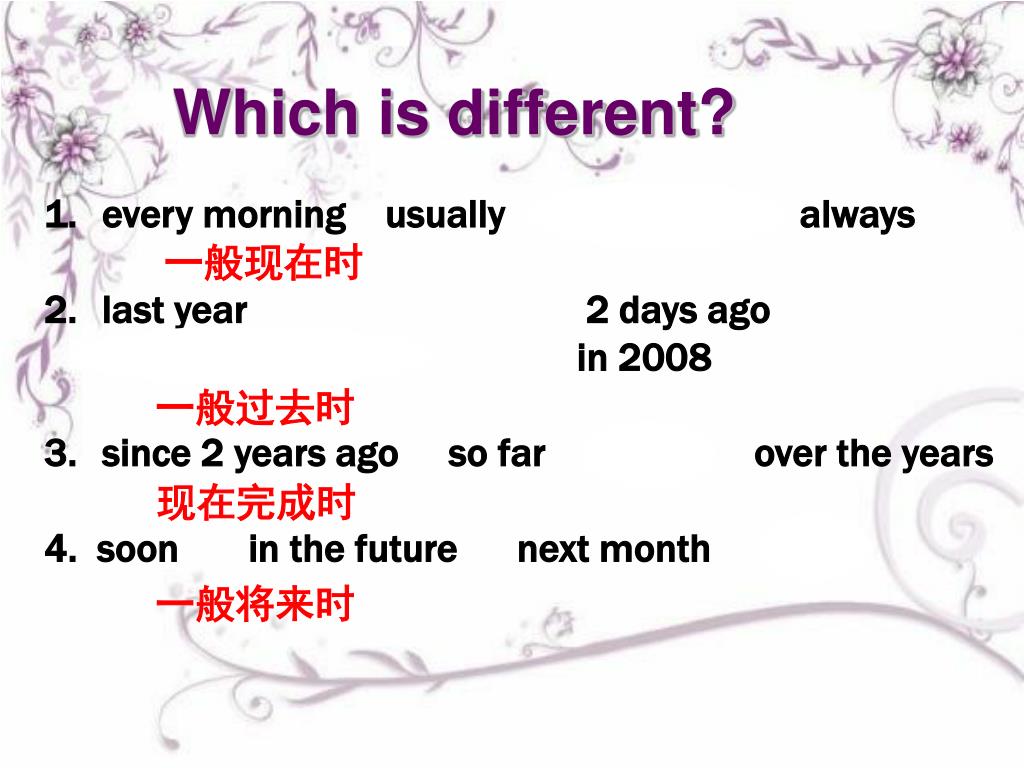 Which is different?

1. every morning usually always
一般现在时
2. last year 2 days ago
in 2008
一般过去时
3. since 2 years ago so far over the years
现在完成时
4. soon in the future next month
一般将来时